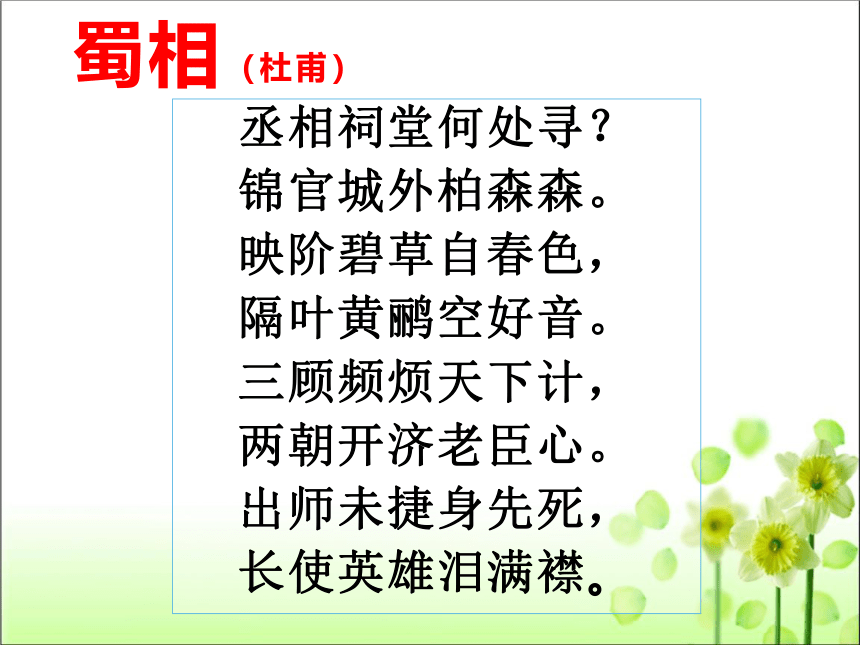 蜀相（杜甫）

丞相祠堂何处寻？
锦官城外柏森森。
映阶碧草自春色，
隔叶黄鹂空好音。
三顾频烦天下计，
两朝开济老臣心。
出师未捷身先死，
长使英雄泪满襟。